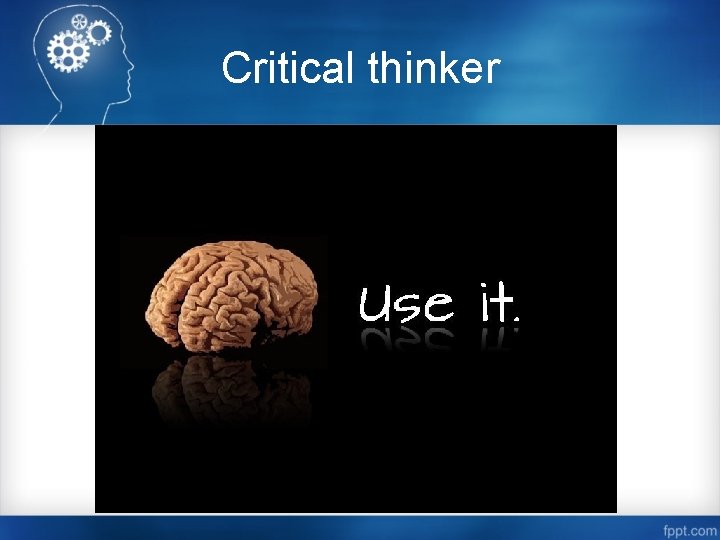 Critical thinker

Use it.

fppt.com